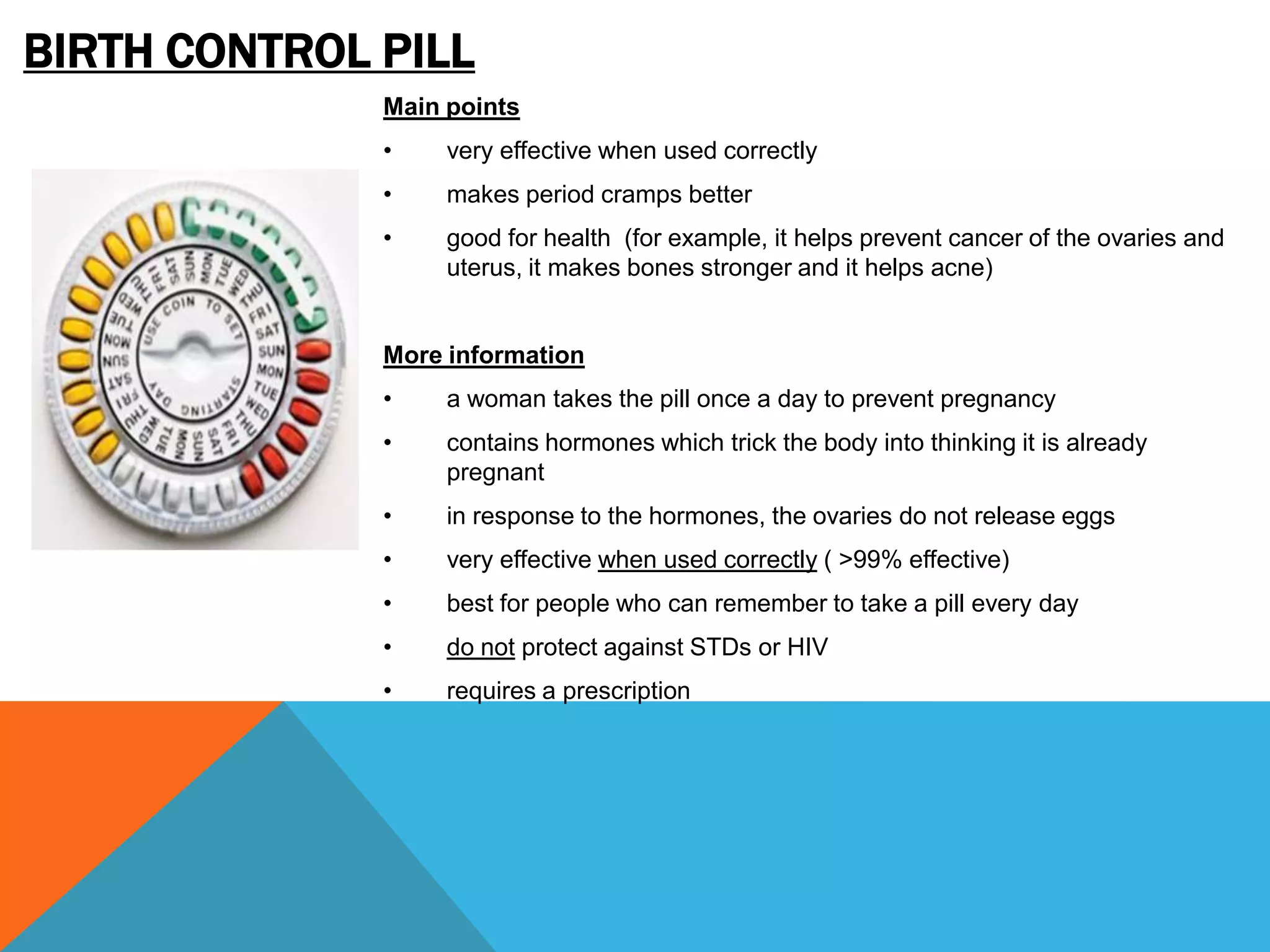 BIRTH CONTROL PILL

USE COIN TO SET STARTING DAY
SUN MON TUE WED THU FRI SAT SUN MON TUE WED THU FRI SAT SUN MON TUE WED THU FRI SAT SUN MON TUE WED THU FRI SAT

Main points

• very effective when used correctly
• makes period cramps better
• good for health (for example, it helps prevent cancer of the ovaries and uterus, it makes bones stronger and it helps acne)

More information

• a woman takes the pill once a day to prevent pregnancy
• contains hormones which trick the body into thinking it is already pregnant
• in response to the hormones, the ovaries do not release eggs
• very effective when used correctly ( >99% effective)
• best for people who can remember to take a pill every day
• do not protect against STDs or HIV
• requires a prescription